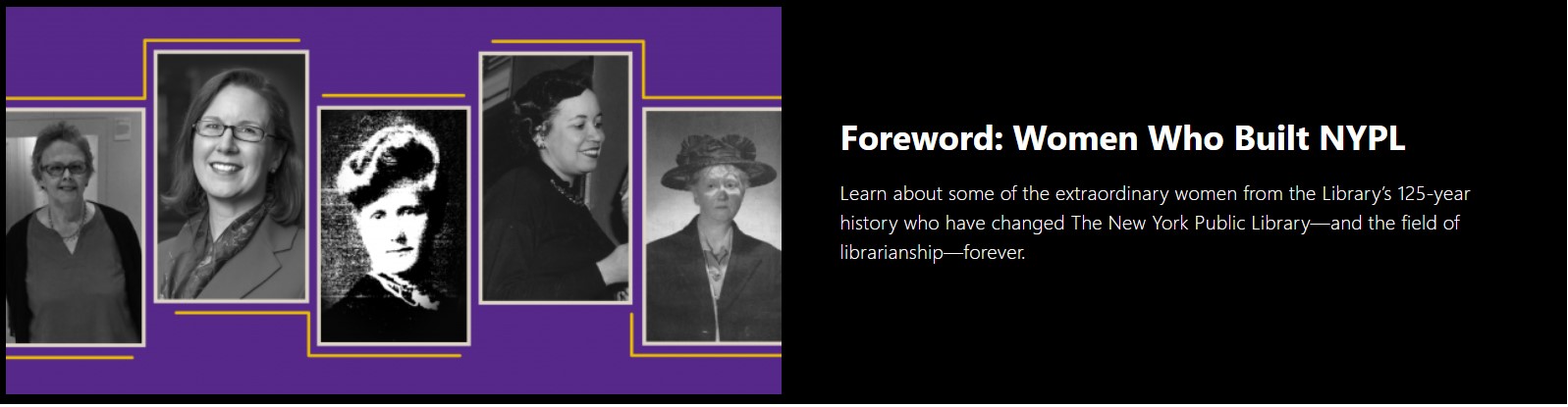 Foreword: Women Who Built NYPL

Learn about some of the extraordinary women from the Library's 125-year history who have changed The New York Public Library—and the field of librarianship—forever.